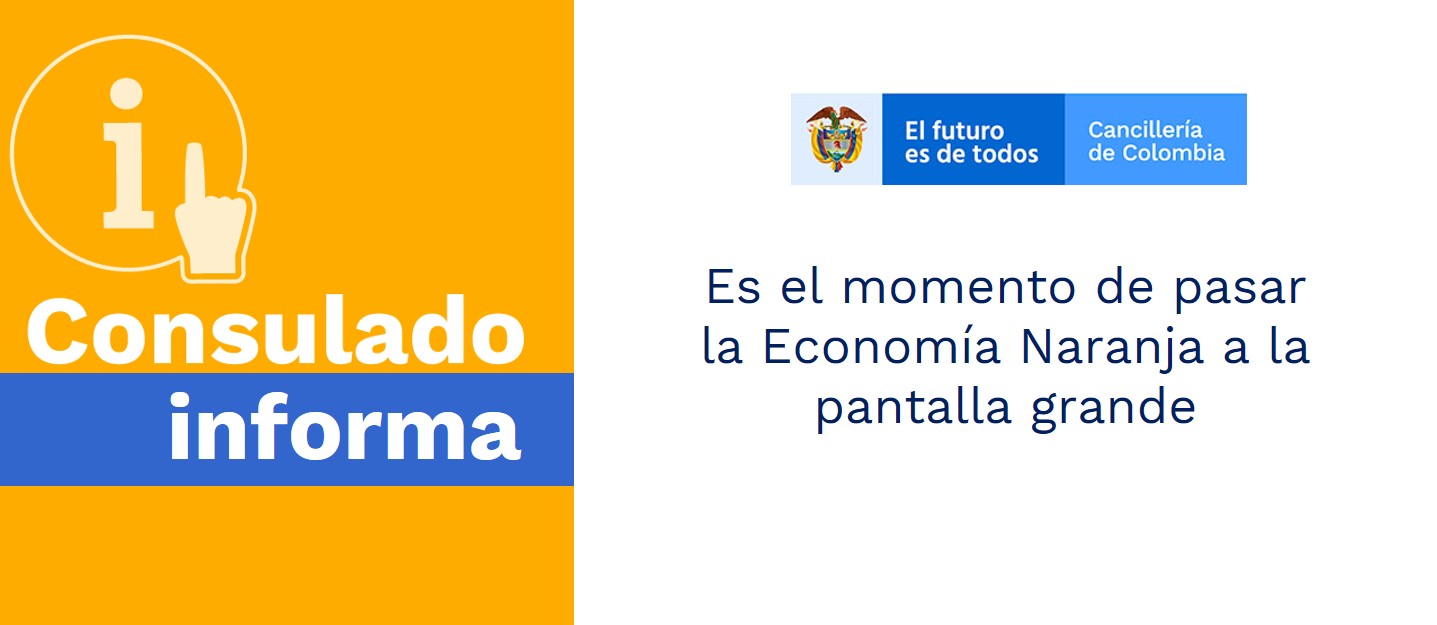 i

Consulado
informa

El futuro
es de todos

Cancillería
de Colombia

Es el momento de pasar la Economía Naranja a la pantalla grande